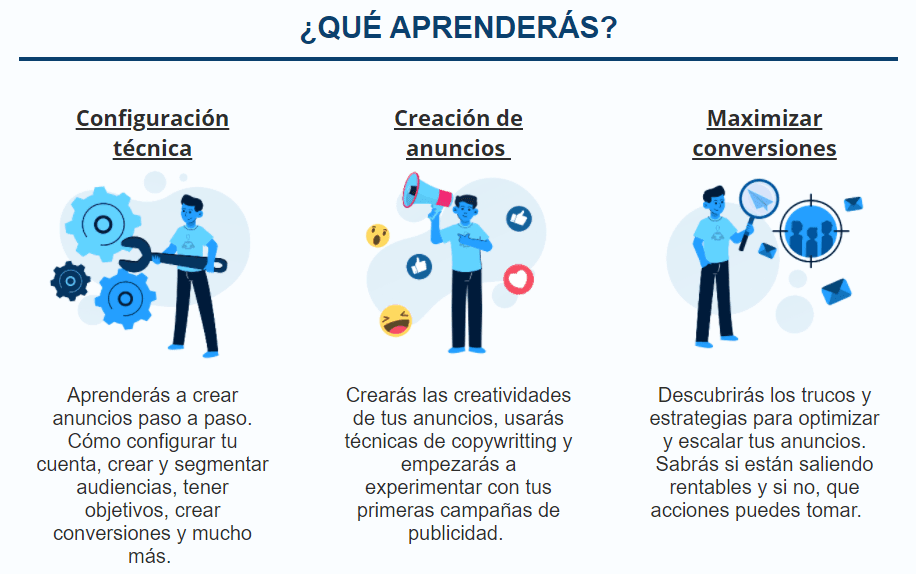 ¿QUÉ APRENDERÁS?

Configuración técnica

Aprenderás a crear anuncios paso a paso. Cómo configurar tu cuenta, crear y segmentar audiencias, tener objetivos, crear conversiones y mucho más.

Creación de anuncios

Crearás las creatividades de tus anuncios, usarás técnicas de copywritting y empezarás a experimentar con tus primeras campañas de publicidad.

Maximizar conversiones

Descubrirás los trucos y estrategias para optimizar y escalar tus anuncios. Sabrás si están saliendo rentables y si no, que acciones puedes tomar.